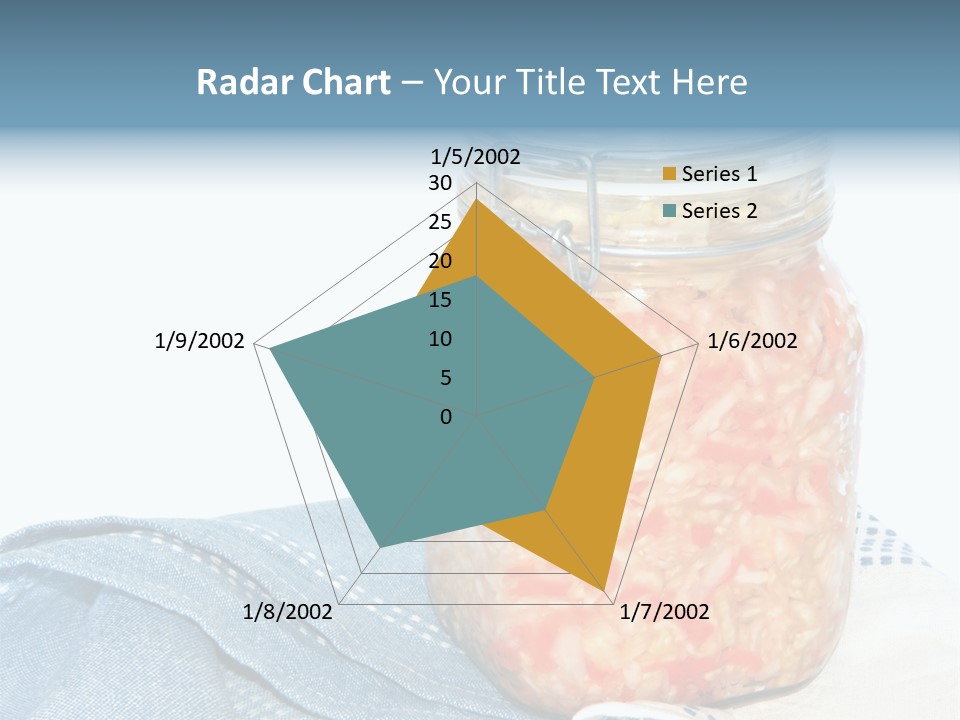 Radar Chart – Your Title Text Here

1/5/2002
30
25
20
15
10
5
0
1/6/2002
1/7/2002
1/8/2002
1/9/2002

Series 1
Series 2